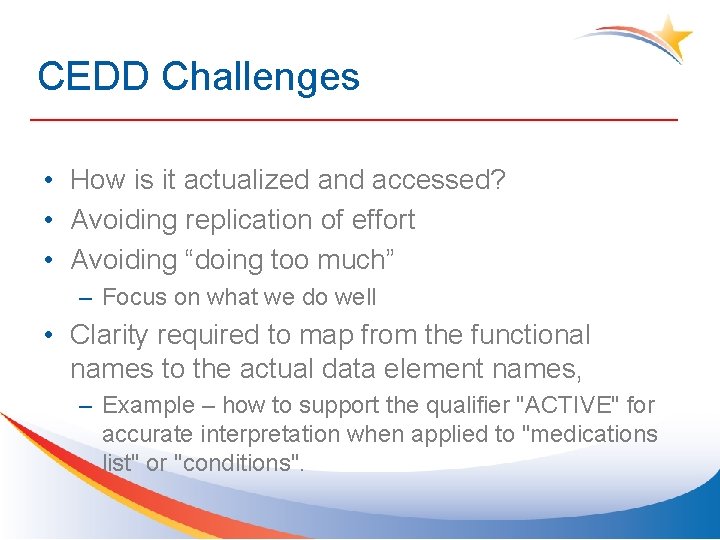 CEDD Challenges

• How is it actualized and accessed?
• Avoiding replication of effort
• Avoiding “doing too much”
– Focus on what we do well
• Clarity required to map from the functional names to the actual data element names,
– Example – how to support the qualifier "ACTIVE" for accurate interpretation when applied to "medications list" or "conditions".